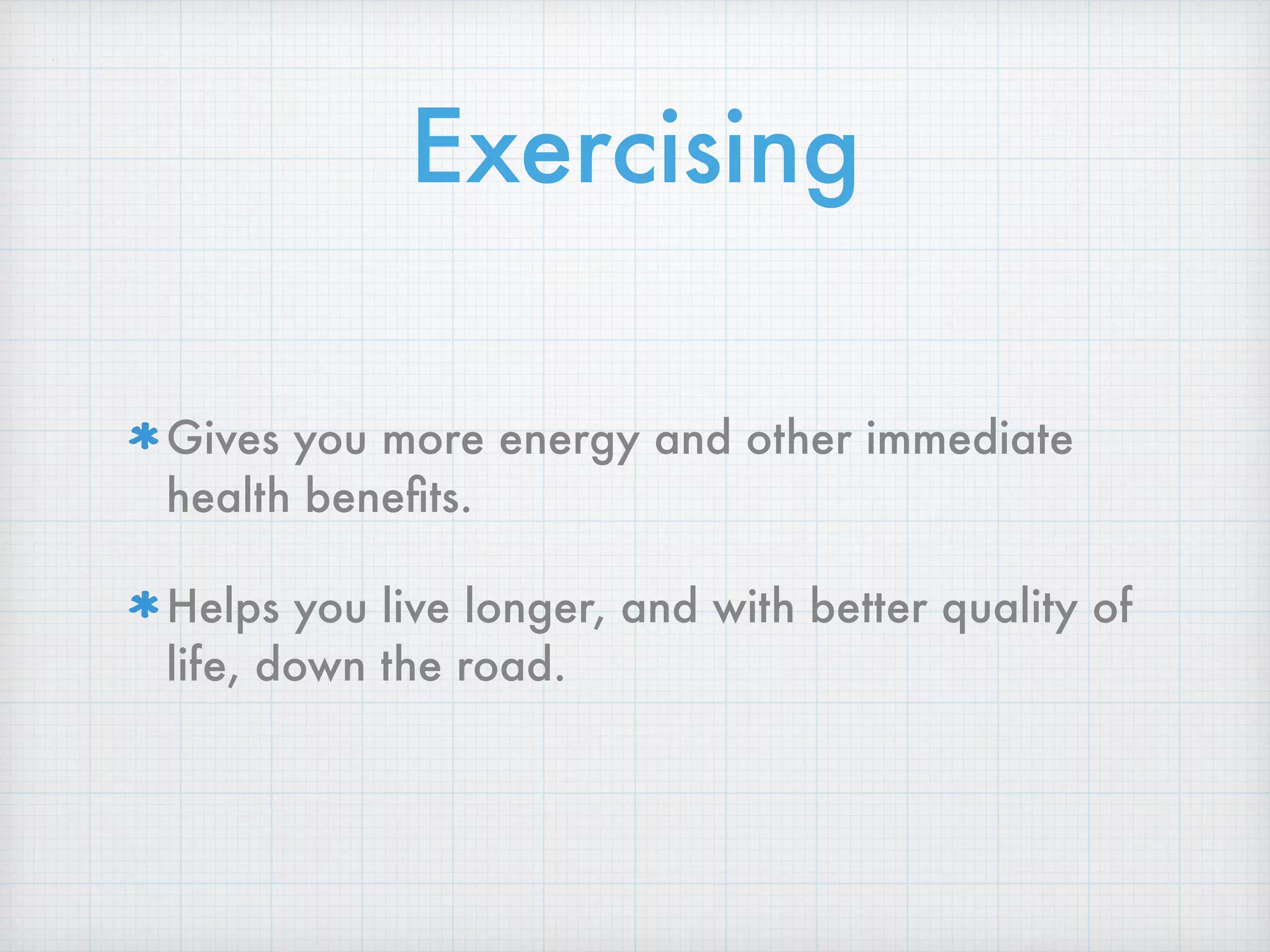 Exercising

* Gives you more energy and other immediate health benefits.

* Helps you live longer, and with better quality of life, down the road.